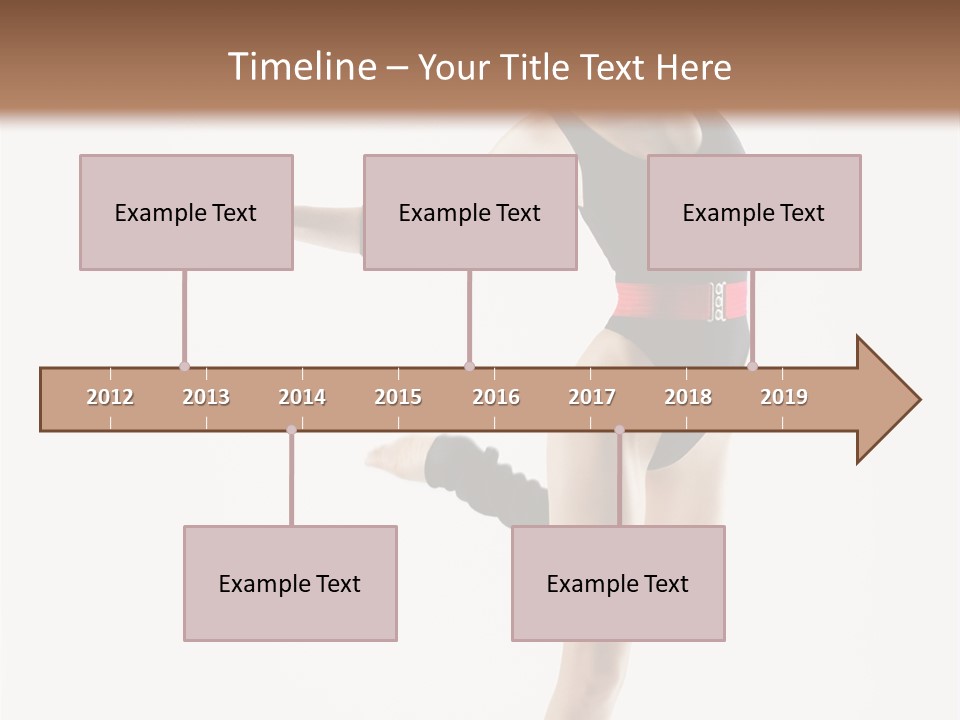 Timeline – Your Title Text Here

Example Text

Example Text

Example Text

2012 2013 2014 2015 2016 2017 2018 2019

Example Text

Example Text